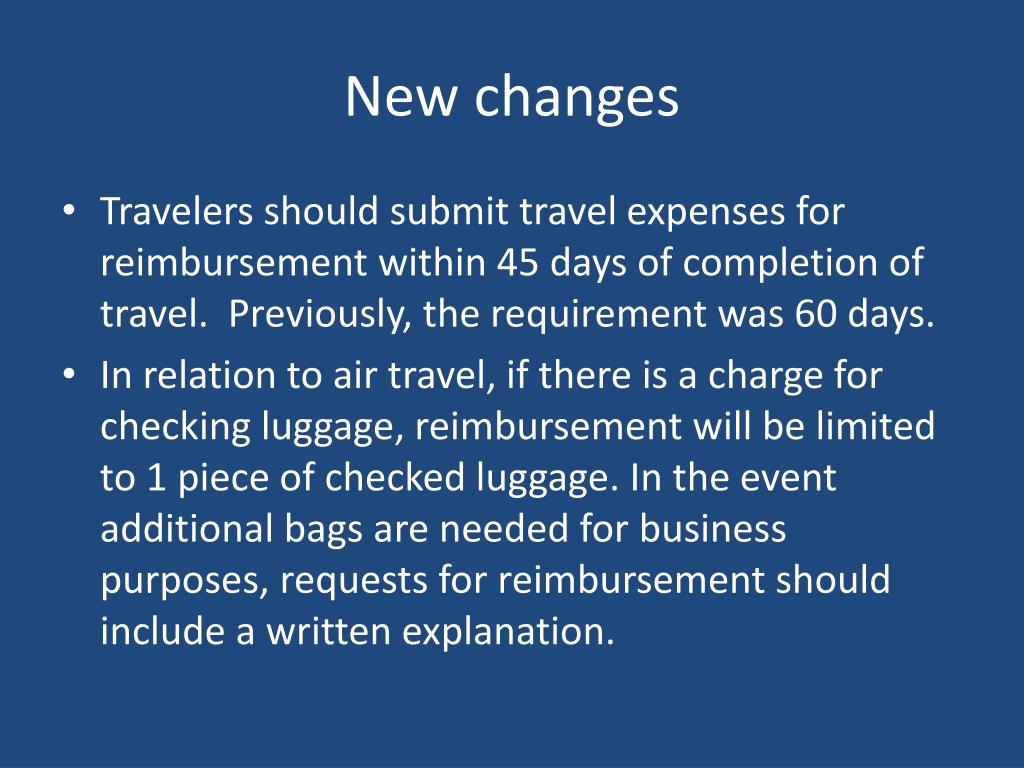 New changes

• Travelers should submit travel expenses for reimbursement within 45 days of completion of travel.  Previously, the requirement was 60 days.
• In relation to air travel, if there is a charge for checking luggage, reimbursement will be limited to 1 piece of checked luggage. In the event additional bags are needed for business purposes, requests for reimbursement should include a written explanation.